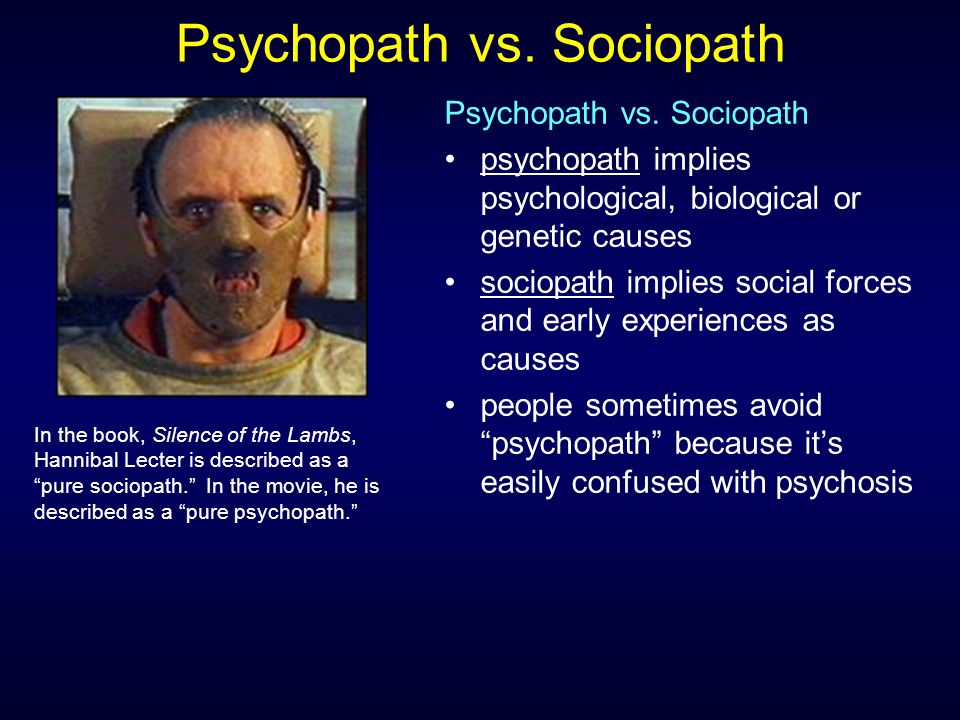 Psychopath vs. Sociopath

In the book, Silence of the Lambs, Hannibal Lecter is described as a “pure sociopath.” In the movie, he is described as a “pure psychopath.”

Psychopath vs. Sociopath

• psychopath implies psychological, biological or genetic causes
• sociopath implies social forces and early experiences as causes
• people sometimes avoid “psychopath” because it’s easily confused with psychosis